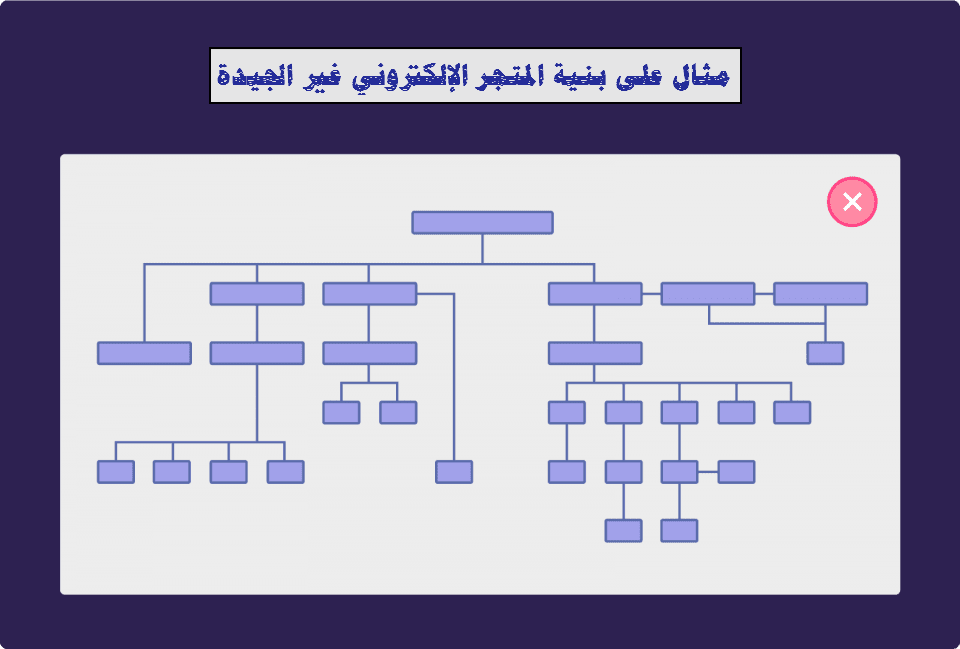 مثال على بنية المتجر الإلكتروني غير الجيدة